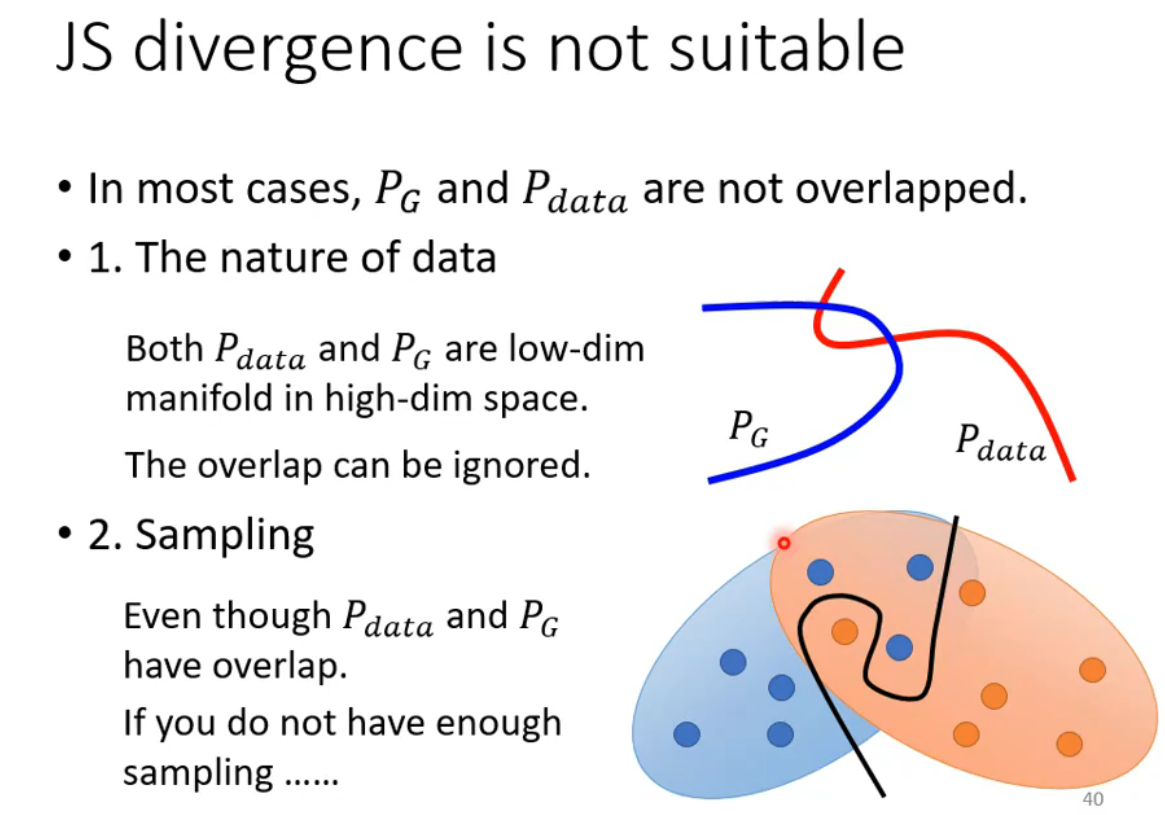 JS divergence is not suitable

• In most cases, $P_G$ and $P_{data}$ are not overlapped.

• 1. The nature of data

Both $P_{data}$ and $P_G$ are low-dim manifold in high-dim space.

The overlap can be ignored.

$P_G$

$P_{data}$

• 2. Sampling

Even though $P_{data}$ and $P_G$ have overlap.

If you do not have enough sampling ……

40